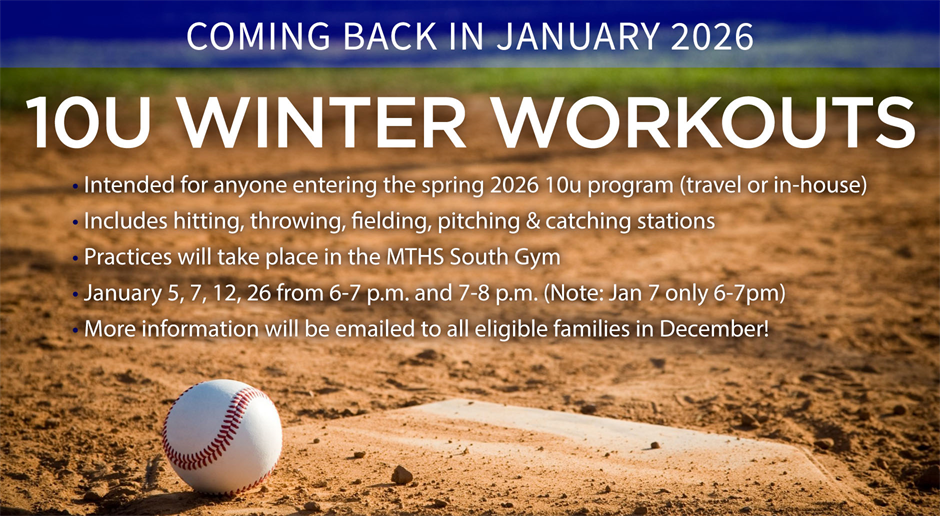 COMING BACK IN JANUARY 2026

10U WINTER WORKOUTS

• Intended for anyone entering the spring 2026 10u program (travel or in-house)
• Includes hitting, throwing, fielding, pitching & catching stations
• Practices will take place in the MTHS South Gym
• January 5, 7, 12, 26 from 6-7 p.m. and 7-8 p.m. (Note: Jan 7 only 6-7pm)
• More information will be emailed to all eligible families in December!